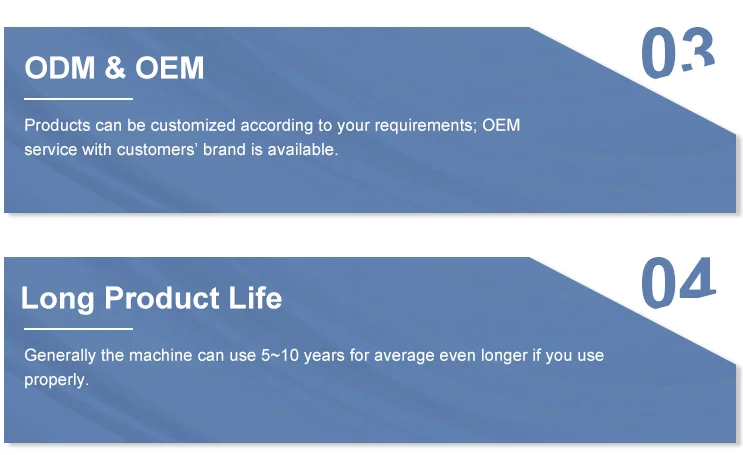 03

ODM & OEM

Products can be customized according to your requirements; OEM service with customers' brand is available.

04

Long Product Life

Generally the machine can use 5~10 years for average even longer if you use properly.